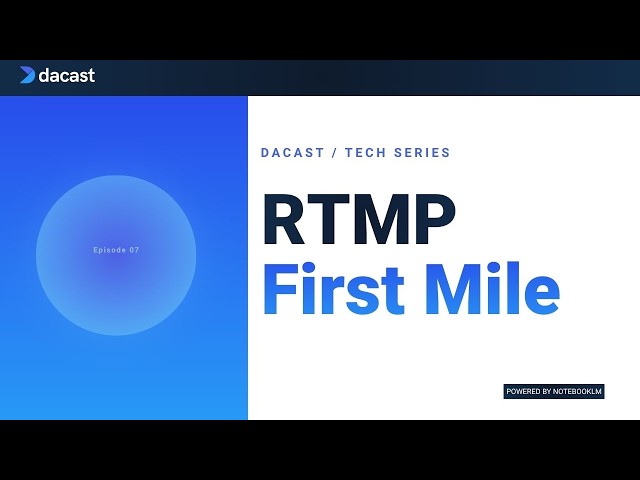 dacast

Episode 07

DACAST / TECH SERIES

RTMP
First Mile

POWERED BY NOTEBOOKLM